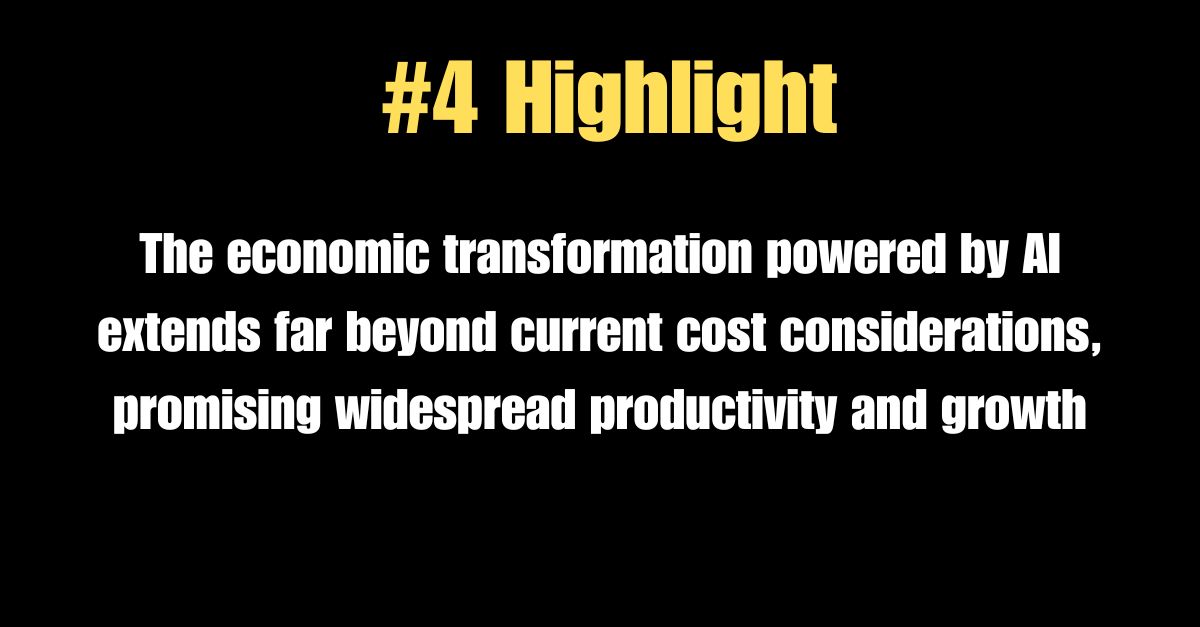 #4 Highlight

The economic transformation powered by AI extends far beyond current cost considerations, promising widespread productivity and growth